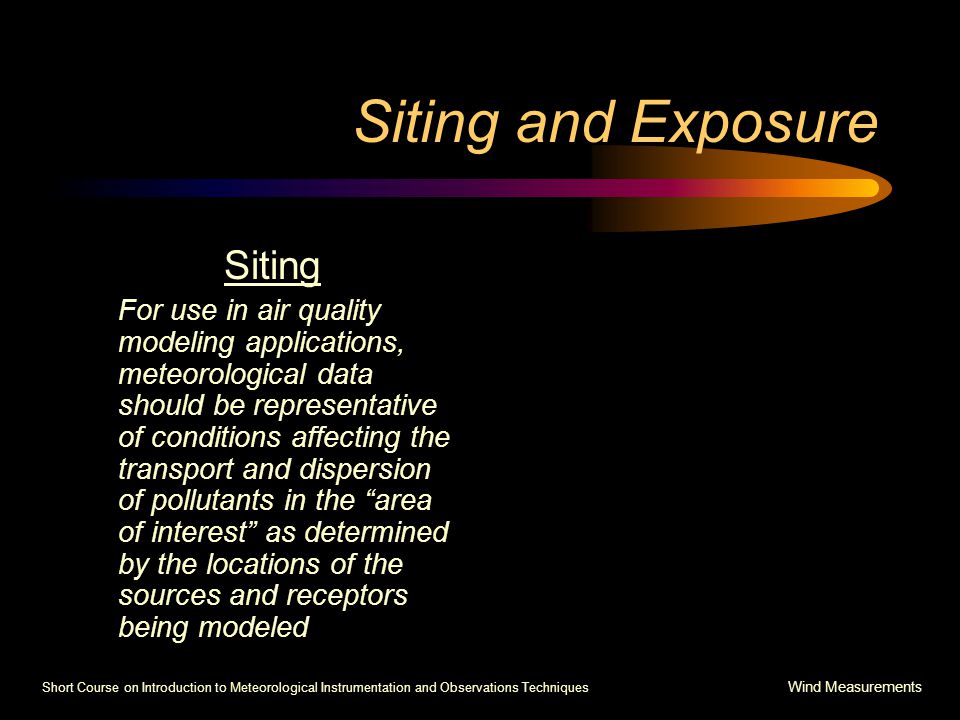 Siting and Exposure

Siting

For use in air quality modeling applications, meteorological data should be representative of conditions affecting the transport and dispersion of pollutants in the “area of interest” as determined by the locations of the sources and receptors being modeled

Short Course on Introduction to Meteorological Instrumentation and Observations Techniques

Wind Measurements